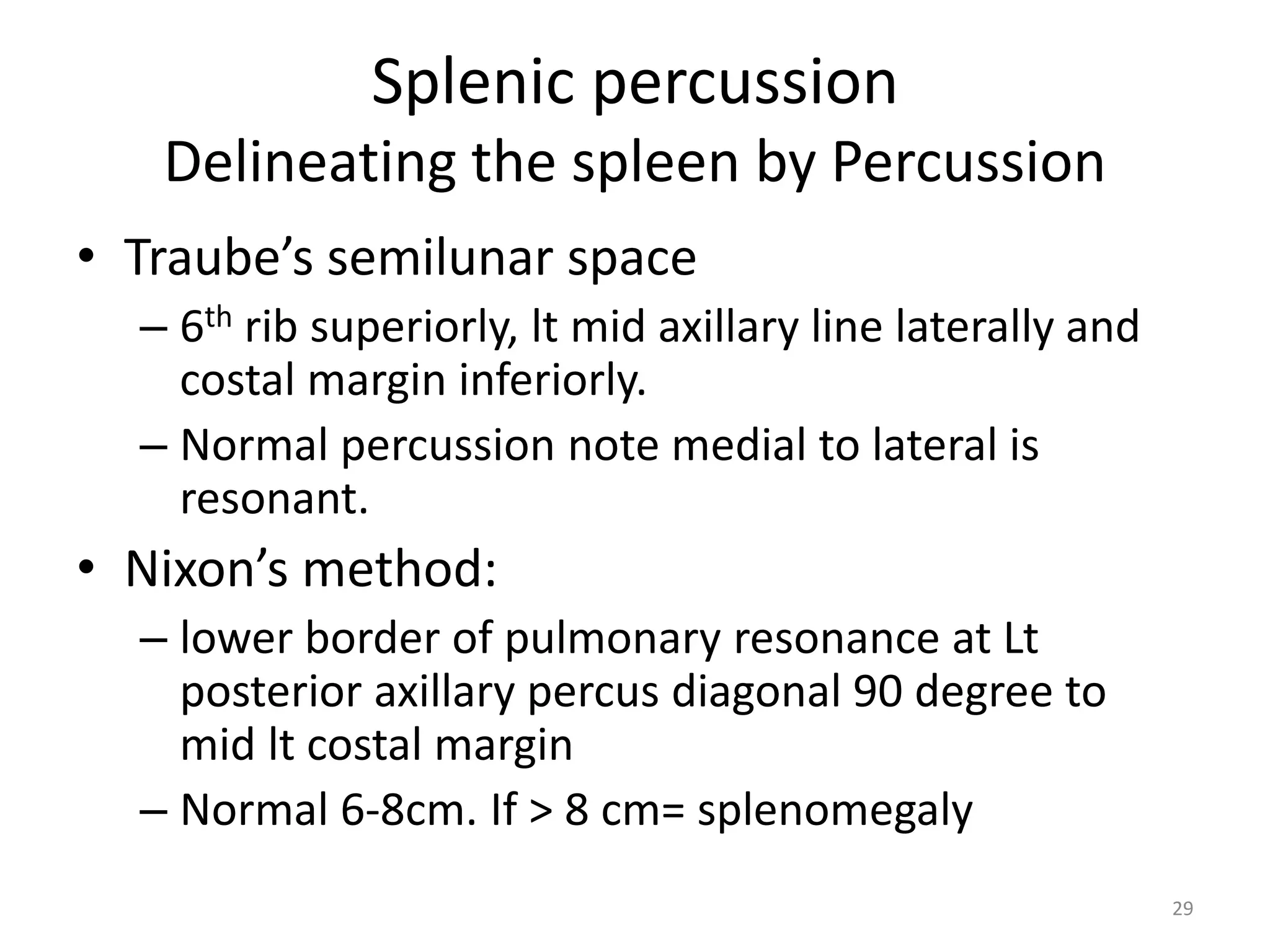 Splenic percussion
Delineating the spleen by Percussion

• Traube's semilunar space
– 6$^{th}$ rib superiorly, lt mid axillary line laterally and costal margin inferiorly.
– Normal percussion note medial to lateral is resonant.

• Nixon's method:
– lower border of pulmonary resonance at Lt posterior axillary percus diagonal 90 degree to mid lt costal margin
– Normal 6-8cm. If > 8 cm= splenomegaly

29